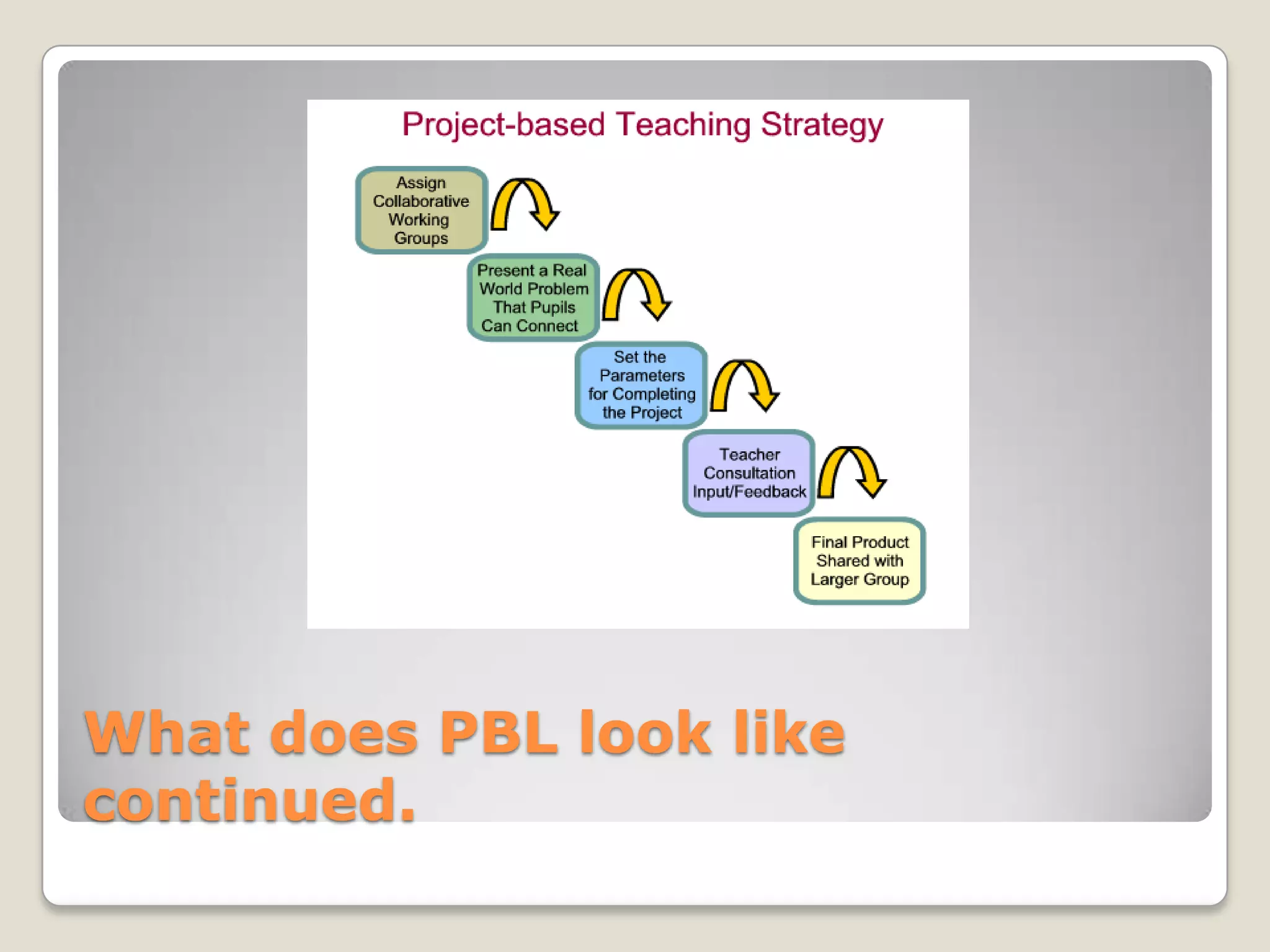 Project-based Teaching Strategy

Assign Collaborative Working Groups

Present a Real World Problem That Pupils Can Connect

Set the Parameters for Completing the Project

Teacher Consultation Input/Feedback

Final Product Shared with Larger Group

What does PBL look like continued.